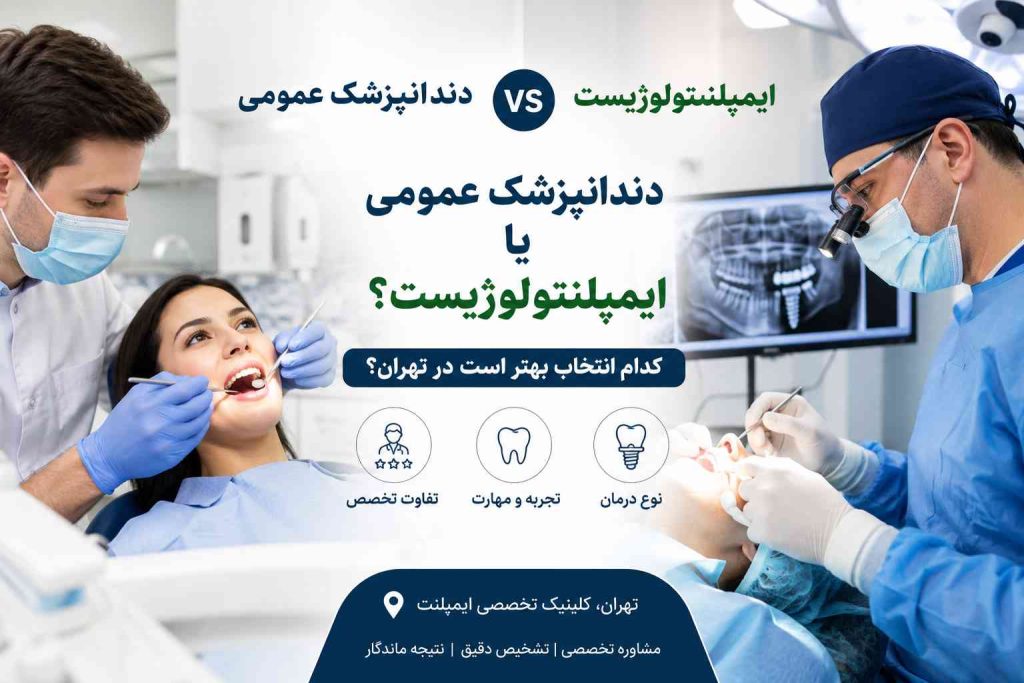 ایمپلنتولوژیست VS دندانپزشک عمومی

دندانپزشک عمومی
یا
ایمپلنتولوژیست؟

کدام انتخاب بهتر است در تهران؟

نوع درمان
تجربه و مهارت
تفاوت تخصص

تهران، کلینیک تخصصی ایمپلنت

مشاوره تخصصی | تشخیص دقیق | نتیجه ماندگار